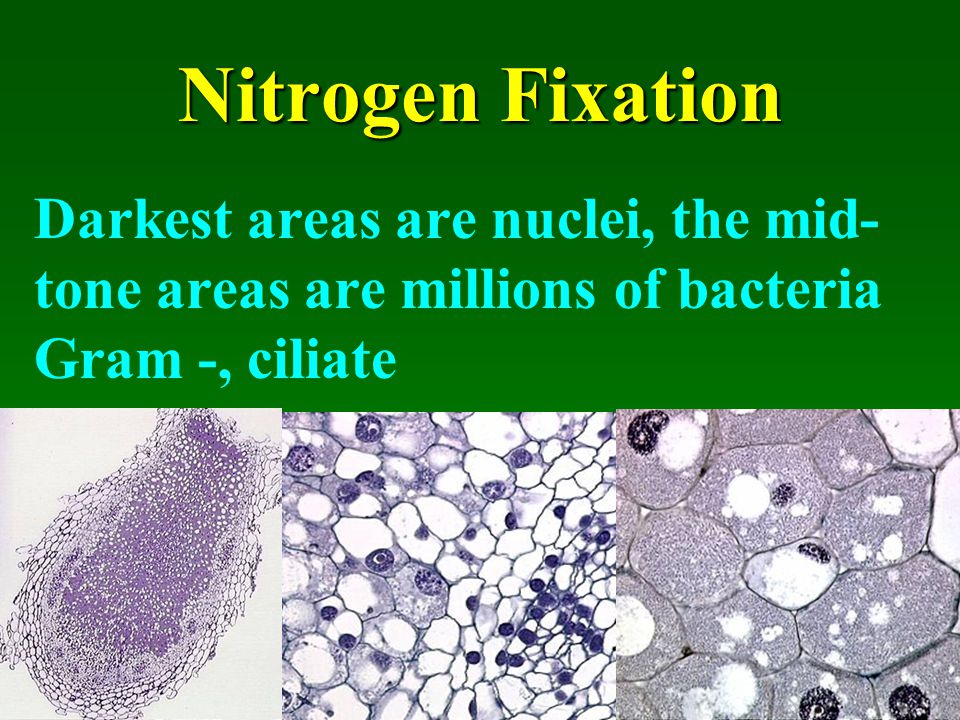 Nitrogen Fixation

Darkest areas are nuclei, the mid-tone areas are millions of bacteria Gram -, ciliate